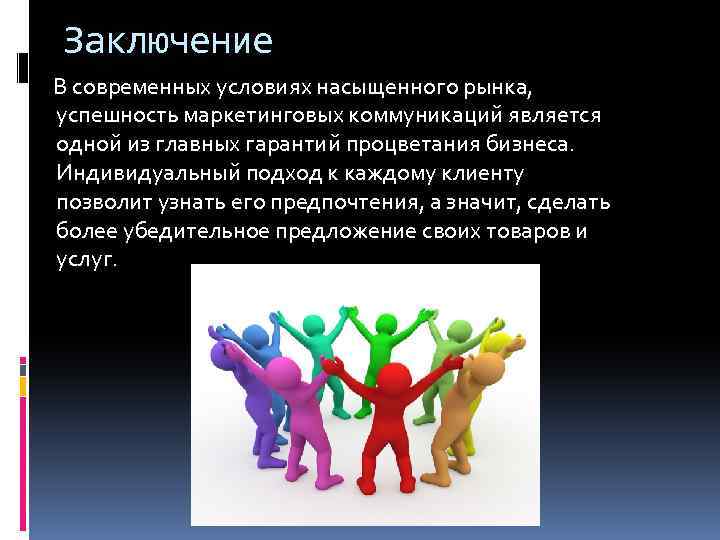 Заключение

В современных условиях насыщенного рынка, успешность маркетинговых коммуникаций является одной из главных гарантий процветания бизнеса. Индивидуальный подход к каждому клиенту позволит узнать его предпочтения, а значит, сделать более убедительное предложение своих товаров и услуг.